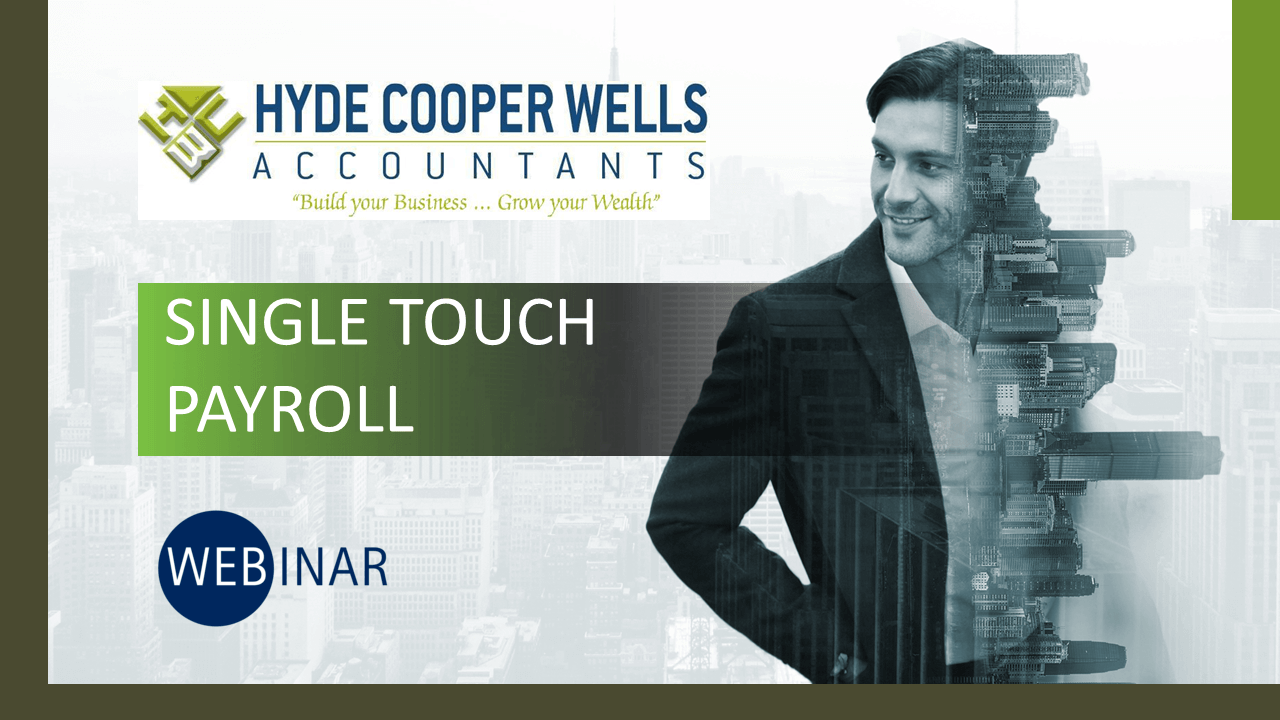 HYDE COOPER WELLS
ACCOUNTANTS
"Build your Business ... Grow your Wealth"

SINGLE TOUCH PAYROLL

WEBINAR